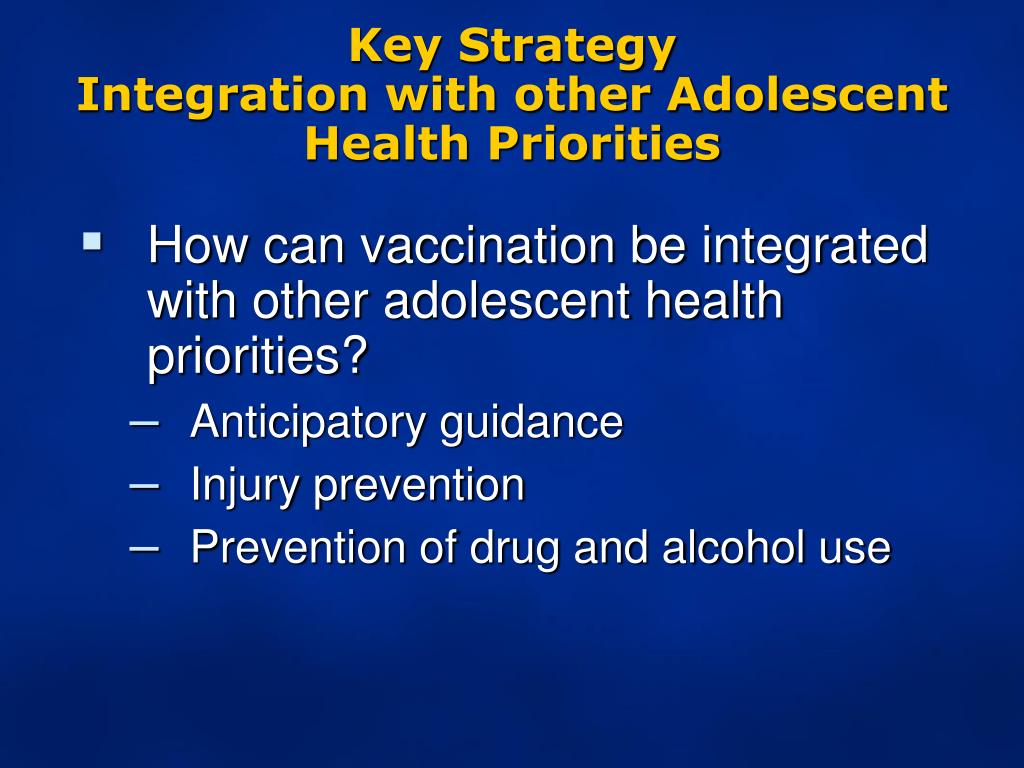 Key Strategy
Integration with other Adolescent Health Priorities

▪ How can vaccination be integrated with other adolescent health priorities?
– Anticipatory guidance
– Injury prevention
– Prevention of drug and alcohol use